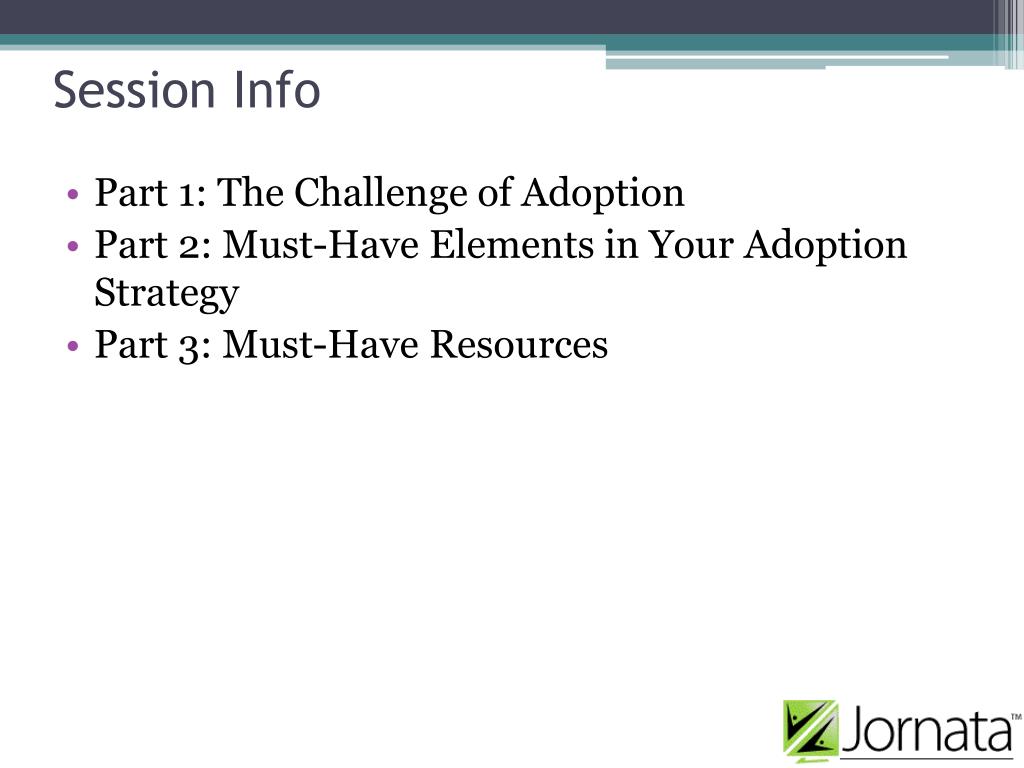 Session Info

• Part 1: The Challenge of Adoption
• Part 2: Must-Have Elements in Your Adoption Strategy
• Part 3: Must-Have Resources

Jornata™